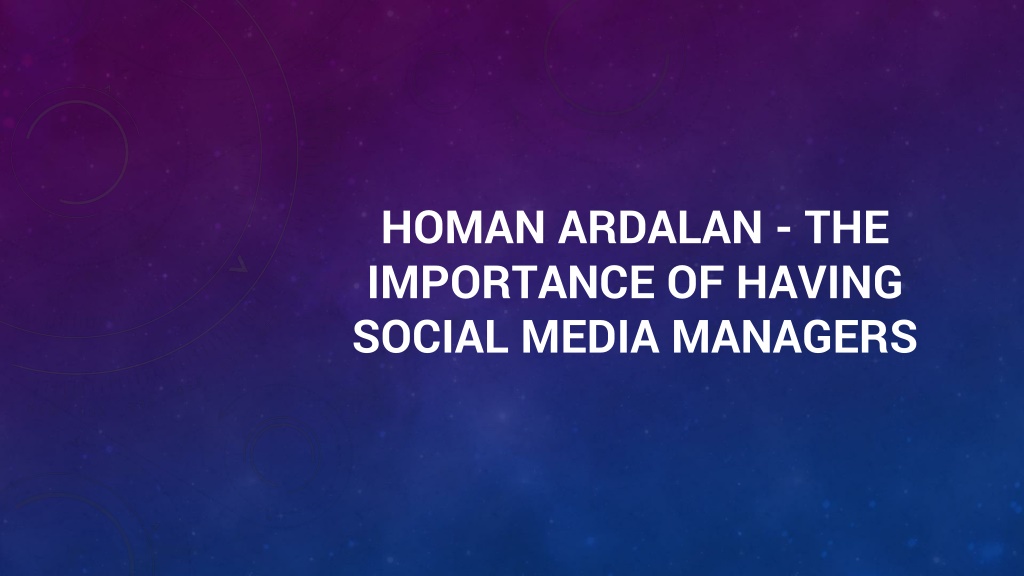 HOMAN ARDALAN - THE IMPORTANCE OF HAVING SOCIAL MEDIA MANAGERS